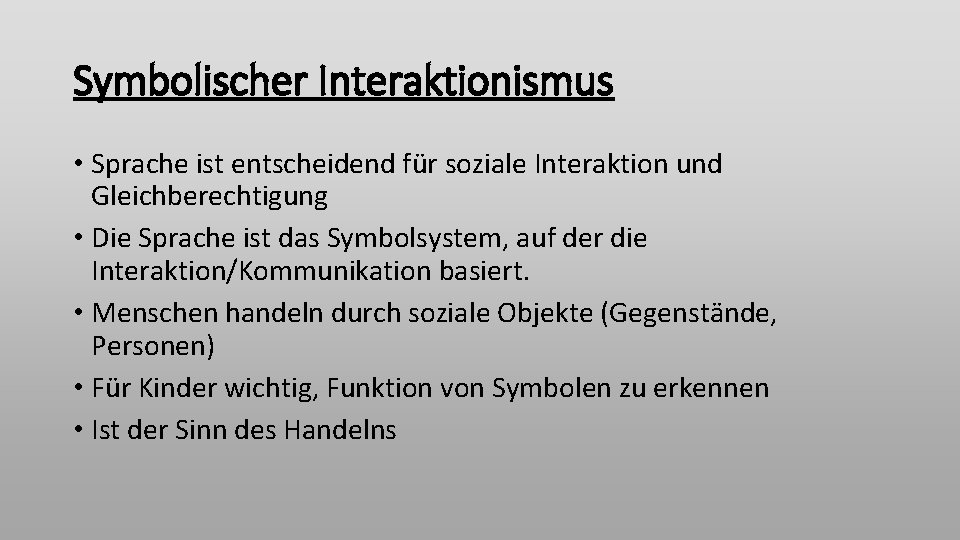 Symbolischer Interaktionismus

• Sprache ist entscheidend für soziale Interaktion und Gleichberechtigung

• Die Sprache ist das Symbolsystem, auf der die Interaktion/Kommunikation basiert.

• Menschen handeln durch soziale Objekte (Gegenstände, Personen)

• Für Kinder wichtig, Funktion von Symbolen zu erkennen

• Ist der Sinn des Handelns